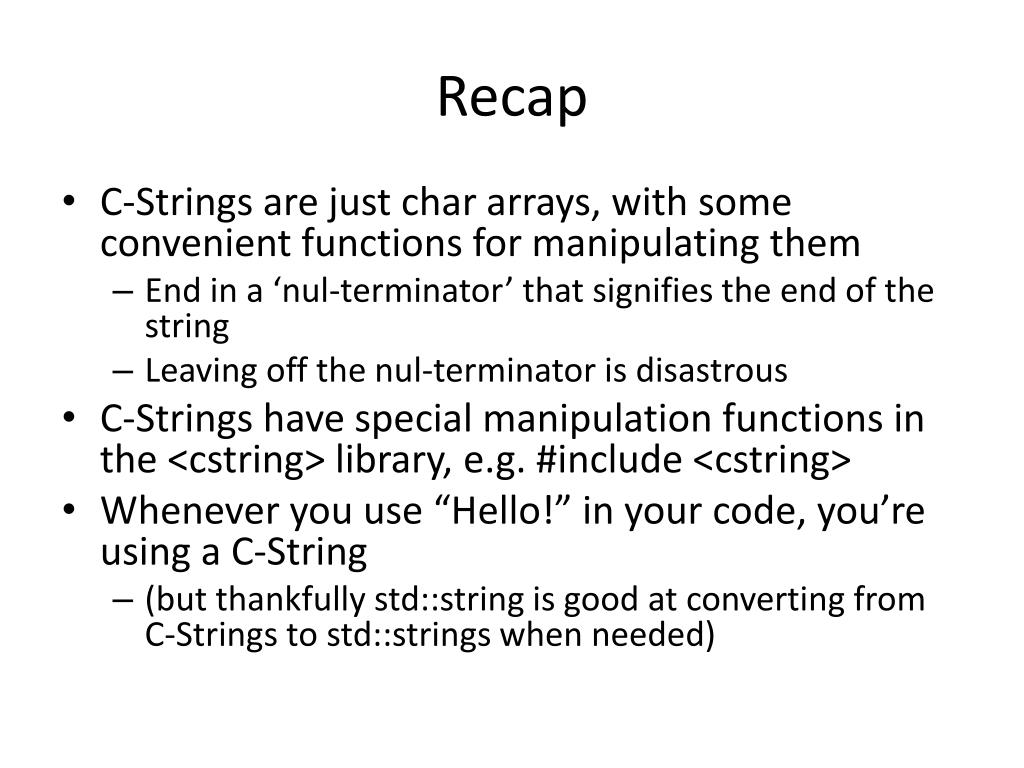 Recap

• C-Strings are just char arrays, with some convenient functions for manipulating them
– End in a ‘nul-terminator’ that signifies the end of the string
– Leaving off the nul-terminator is disastrous
• C-Strings have special manipulation functions in the <cstring> library, e.g. #include <cstring>
• Whenever you use “Hello!” in your code, you’re using a C-String
– (but thankfully std::string is good at converting from C-Strings to std::strings when needed)